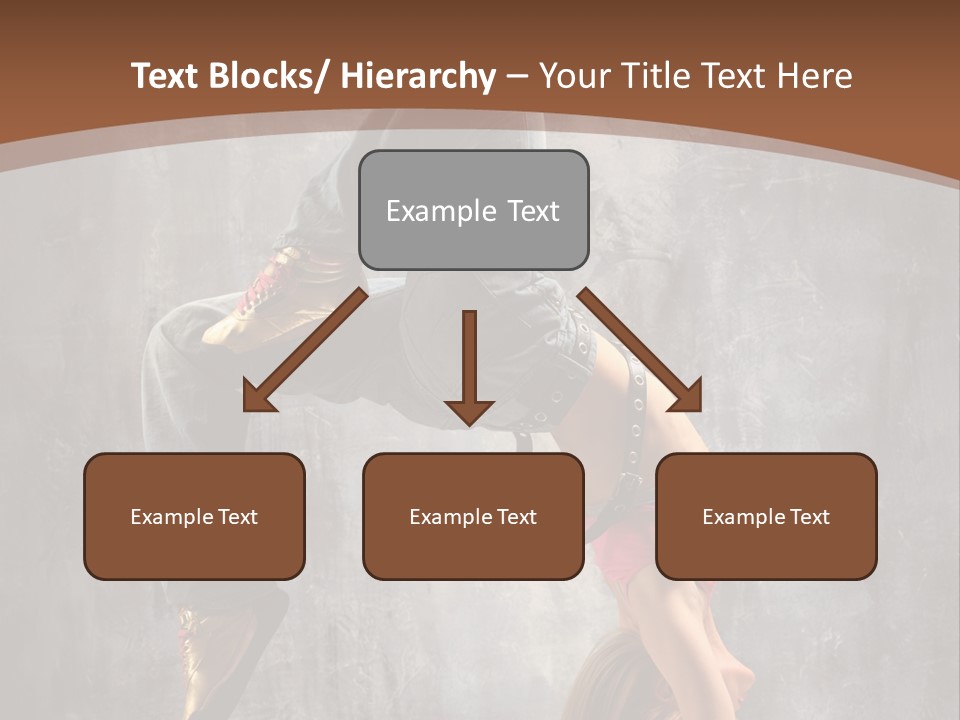 Text Blocks/ Hierarchy – Your Title Text Here

Example Text

Example Text

Example Text

Example Text